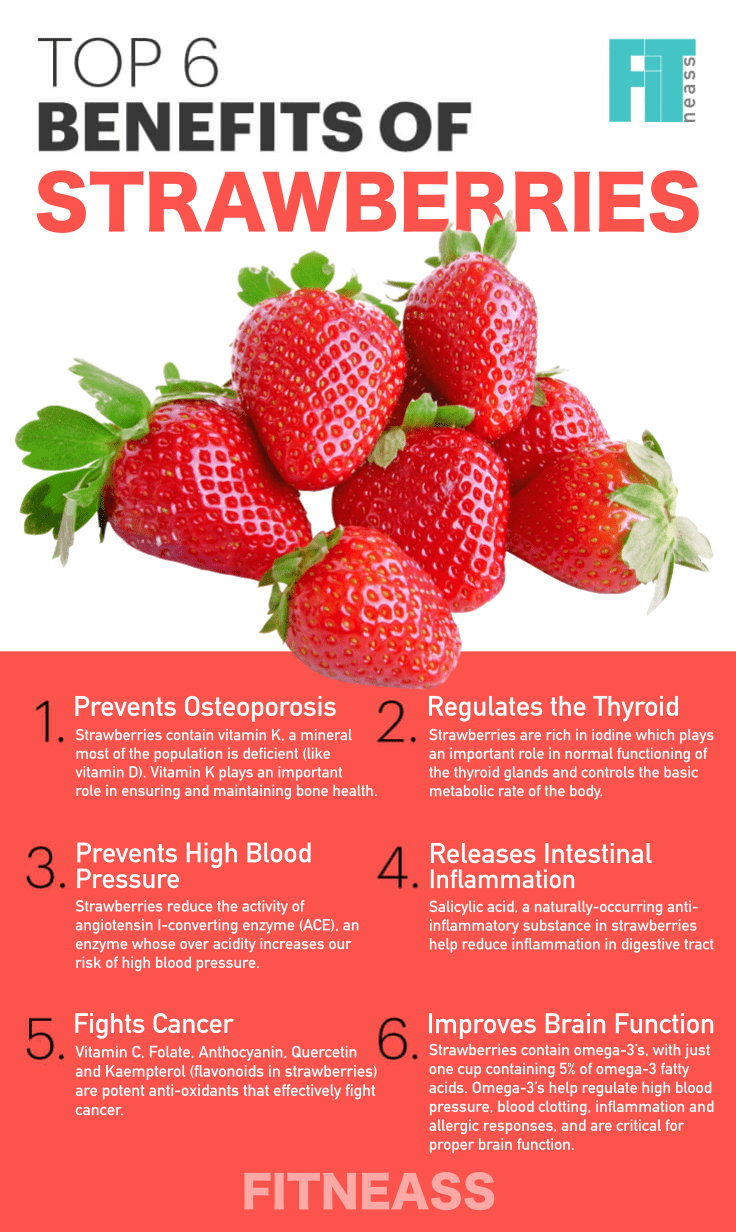 TOP 6
BENEFITS OF
STRAWBERRIES

FiT neass

1. Prevents Osteoporosis
Strawberries contain vitamin K, a mineral most of the population is deficient (like vitamin D). Vitamin K plays an important role in ensuring and maintaining bone health.

2. Regulates the Thyroid
Strawberries are rich in iodine which plays an important role in normal functioning of the thyroid glands and controls the basic metabolic rate of the body.

3. Prevents High Blood Pressure
Strawberries reduce the activity of angiotensin I-converting enzyme (ACE), an enzyme whose over acidity increases our risk of high blood pressure.

4. Releases Intestinal Inflammation
Salicylic acid, a naturally-occurring anti-inflammatory substance in strawberries help reduce inflammation in digestive tract

5. Fights Cancer
Vitamin C, Folate, Anthocyanin, Quercetin and Kaempterol (flavonoids in strawberries) are potent anti-oxidants that effectively fight cancer.

6. Improves Brain Function
Strawberries contain omega-3's, with just one cup containing 5% of omega-3 fatty acids. Omega-3's help regulate high blood pressure, blood clotting, inflammation and allergic responses, and are critical for proper brain function.

FITNEASS